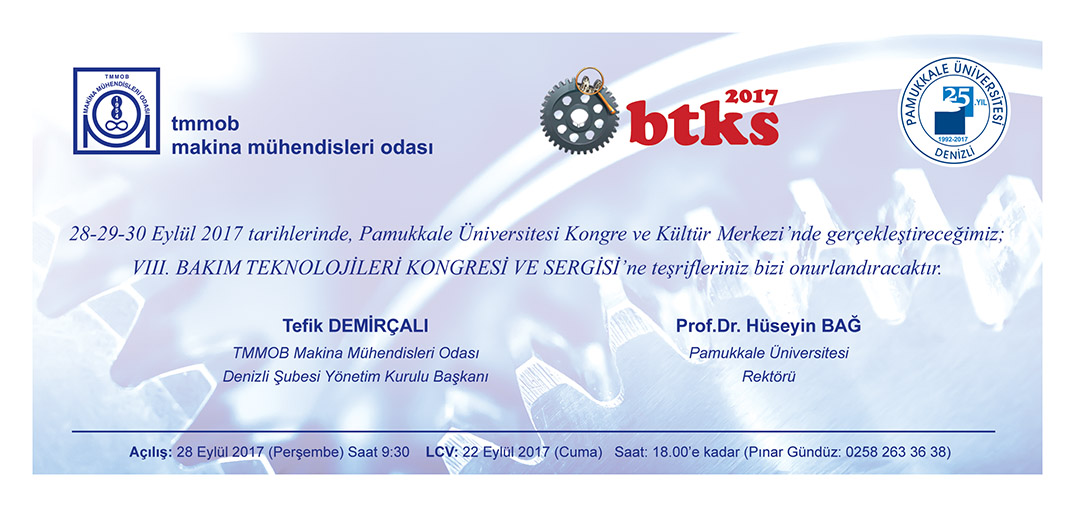 TMMOB
MAKİNA MÜHENDİSLERİ ODASI

tmmob
makina mühendisleri odası

btks 2017

PAMUKKALE ÜNİVERSİTESİ
25. YIL
1992-2017
DENİZLİ

28-29-30 Eylül 2017 tarihlerinde, Pamukkale Üniversitesi Kongre ve Kültür Merkezi'nde gerçekleştireceğimiz; VIII. BAKIM TEKNOLOJİLERİ KONGRESİ VE SERGİSİ'ne teşrifleriniz bizi onurlandıracaktır.

Tefik DEMİRÇALI
TMMOB Makina Mühendisleri Odası
Denizli Şubesi Yönetim Kurulu Başkanı

Prof.Dr. Hüseyin BAĞ
Pamukkale Üniversitesi
Rektörü

Açılış: 28 Eylül 2017 (Perşembe) Saat 9:30 LCV: 22 Eylül 2017 (Cuma) Saat: 18.00'e kadar (Pınar Gündüz: 0258 263 36 38)